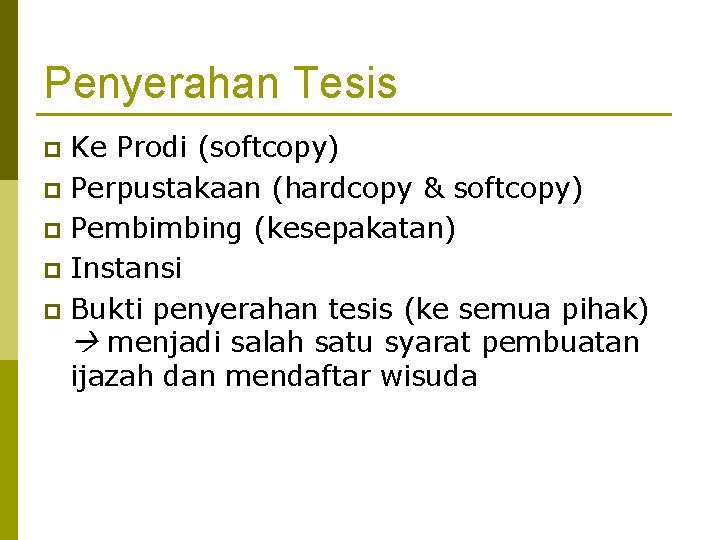 Penyerahan Tesis

- Ke Prodi (softcopy)
- Perpustakaan (hardcopy & softcopy)
- Pembimbing (kesepakatan)
- Instansi
- Bukti penyerahan tesis (ke semua pihak) → menjadi salah satu syarat pembuatan ijazah dan mendaftar wisuda